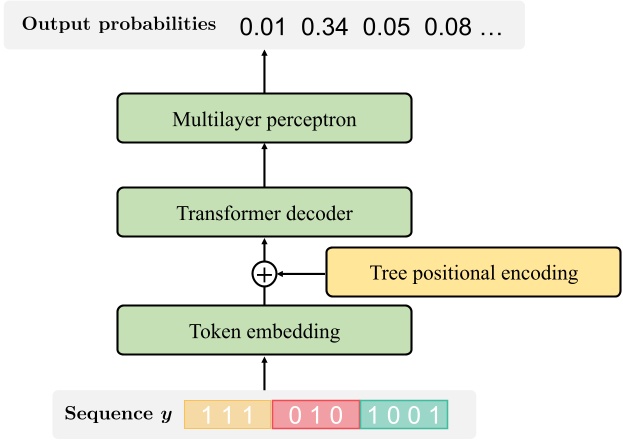 Output probabilities 0.01 0.34 0.05 0.08 …

Multilayer perceptron

Transformer decoder

$\oplus$

Tree positional encoding

Token embedding

Sequence $y$ 1 1 1 0 1 0 1 0 0 1